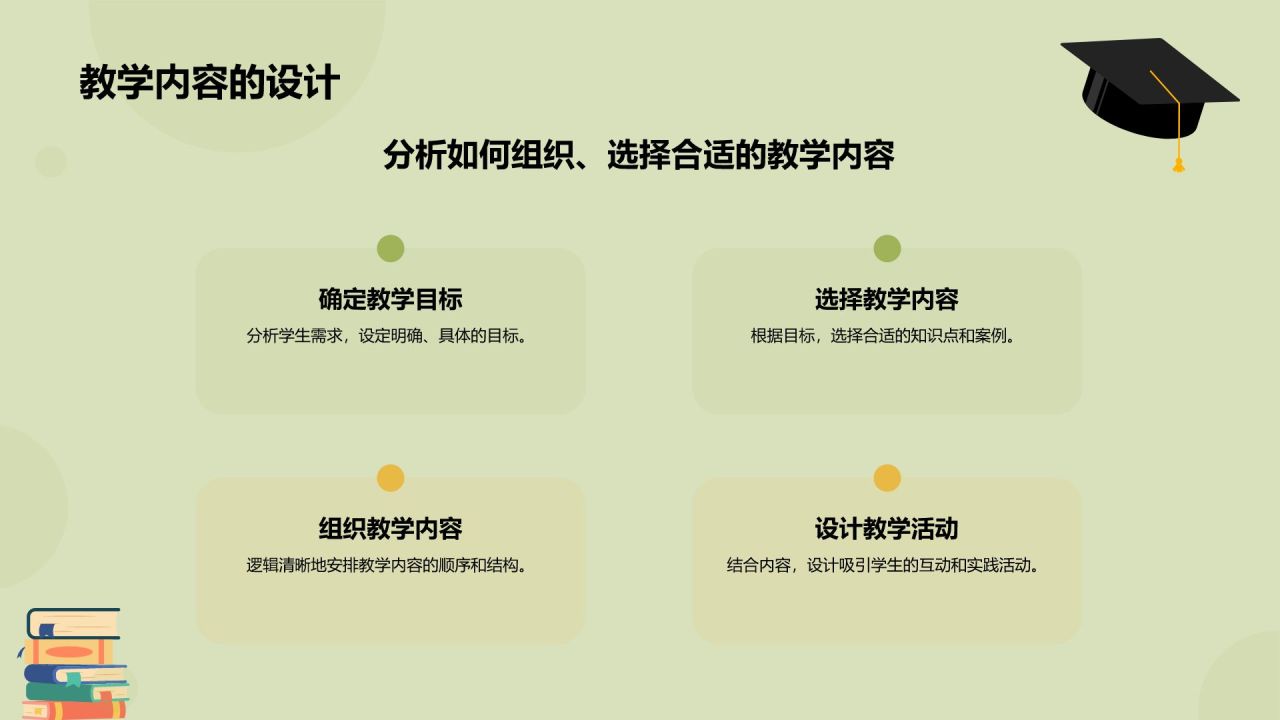 教学内容的设计

分析如何组织、选择合适的教学内容

确定教学目标

分析学生需求，设定明确、具体的目标。

选择教学内容

根据目标，选择合适的知识点和案例。

组织教学内容

逻辑清晰地安排教学内容的顺序和结构。

设计教学活动

结合内容，设计吸引学生的互动和实践活动。